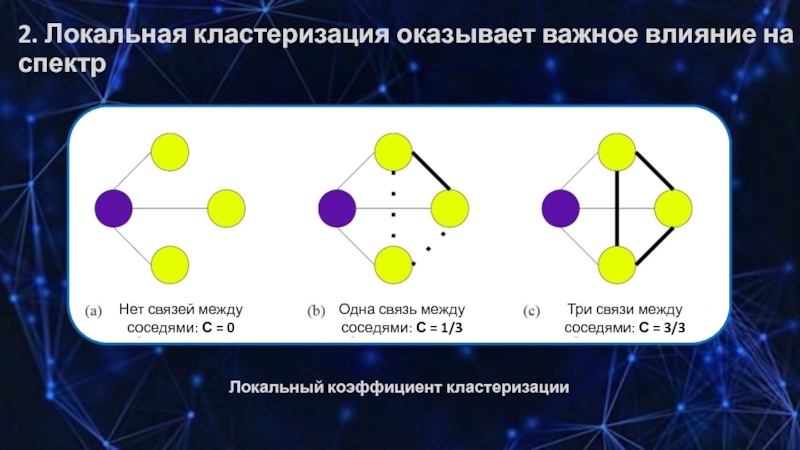 2. Локальная кластеризация оказывает важное влияние на спектр

(a) Нет связей между соседями: C = 0

(b) Одна связь между соседями: C = 1/3

(c) Три связи между соседями: C = 3/3

Локальный коэффициент кластеризации